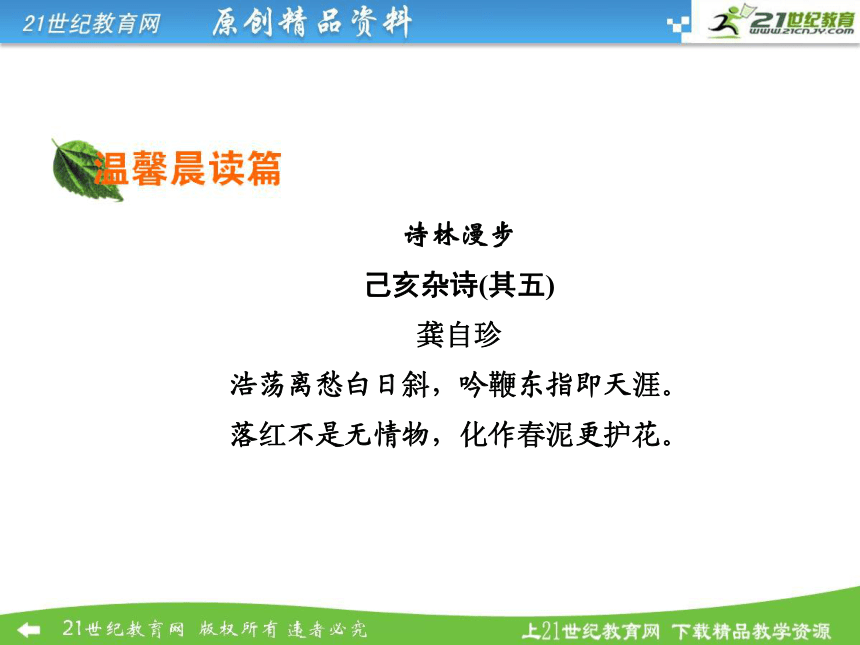 21世纪教育网 原创精品资料

21世纪教育
www.21cnjy.com

温馨晨读篇

诗林漫步

己亥杂诗(其五)

龚自珍

浩荡离愁白日斜，吟鞭东指即天涯。

落红不是无情物，化作春泥更护花。

21世纪教育网 版权所有 违者必究

上21世纪教育网 下载精品教学资源